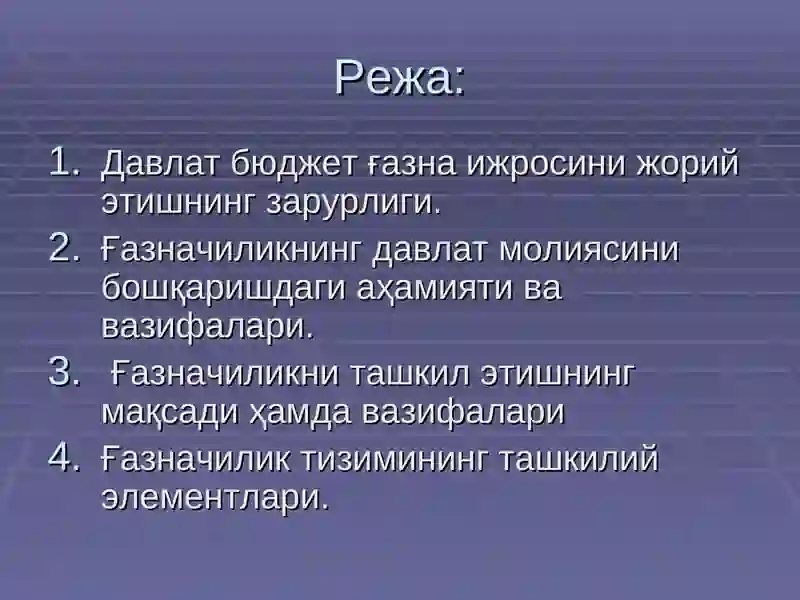 Режа:

1. Давлат бюджет ғазна ижросини жорий этишнинг зарурлиги.
2. Ғазначиликнинг давлат молиясини бошқаришдаги аҳамияти ва вазифалари.
3. Ғазначиликни ташкил этишнинг мақсади ҳамда вазифалари
4. Ғазначилик тизимининг ташкилий элементлари.